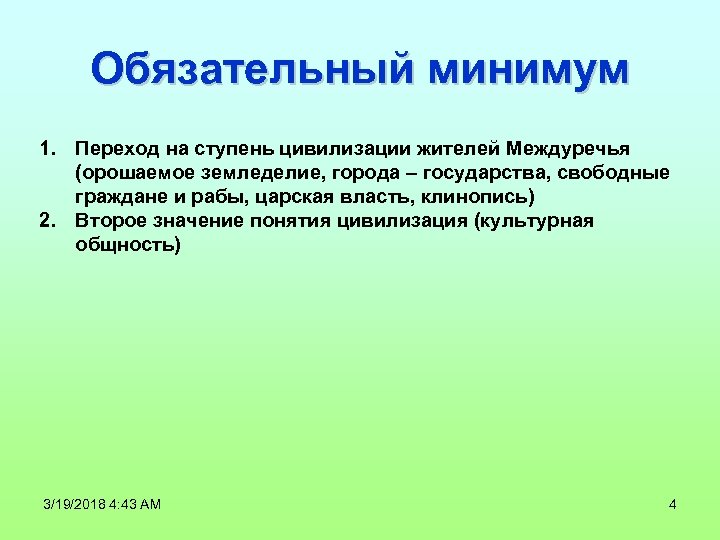 Обязательный минимум

1. Переход на ступень цивилизации жителей Междуречья (орошаемое земледелие, города – государства, свободные граждане и рабы, царская власть, клинопись)
2. Второе значение понятия цивилизация (культурная общность)

3/19/2018 4:43 AM

4